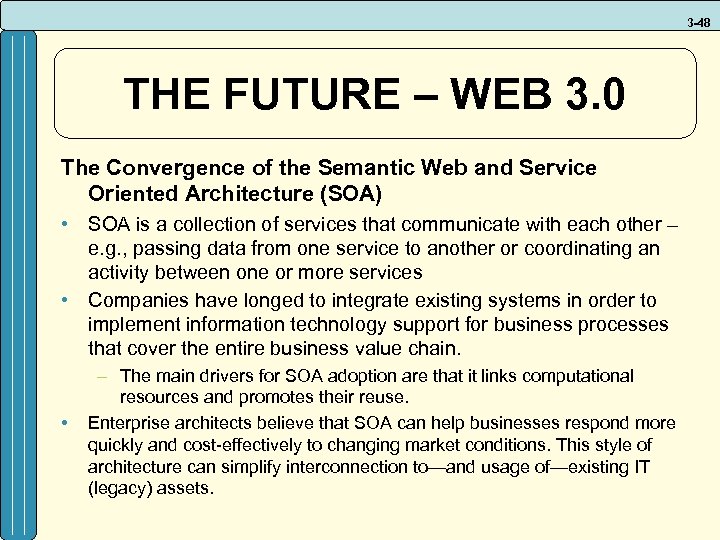 3-48

THE FUTURE – WEB 3.0

The Convergence of the Semantic Web and Service Oriented Architecture (SOA)

• SOA is a collection of services that communicate with each other – e.g., passing data from one service to another or coordinating an activity between one or more services

• Companies have longed to integrate existing systems in order to implement information technology support for business processes that cover the entire business value chain.

– The main drivers for SOA adoption are that it links computational resources and promotes their reuse.

• Enterprise architects believe that SOA can help businesses respond more quickly and cost-effectively to changing market conditions. This style of architecture can simplify interconnection to—and usage of—existing IT (legacy) assets.